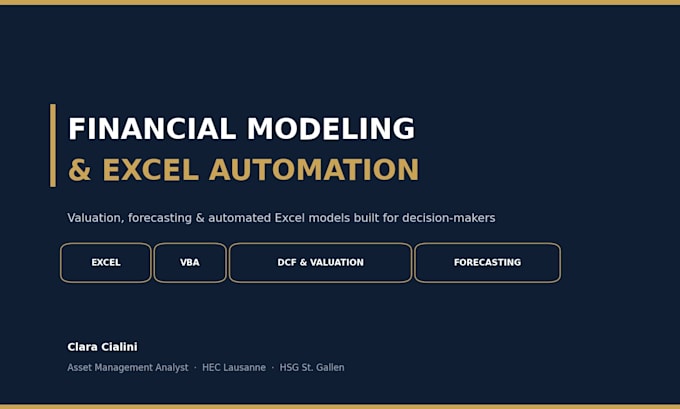 FINANCIAL MODELING
& EXCEL AUTOMATION

Valuation, forecasting & automated Excel models built for decision-makers

EXCEL

VBA

DCF & VALUATION

FORECASTING

Clara Cialini

Asset Management Analyst · HEC Lausanne · HSG St. Gallen